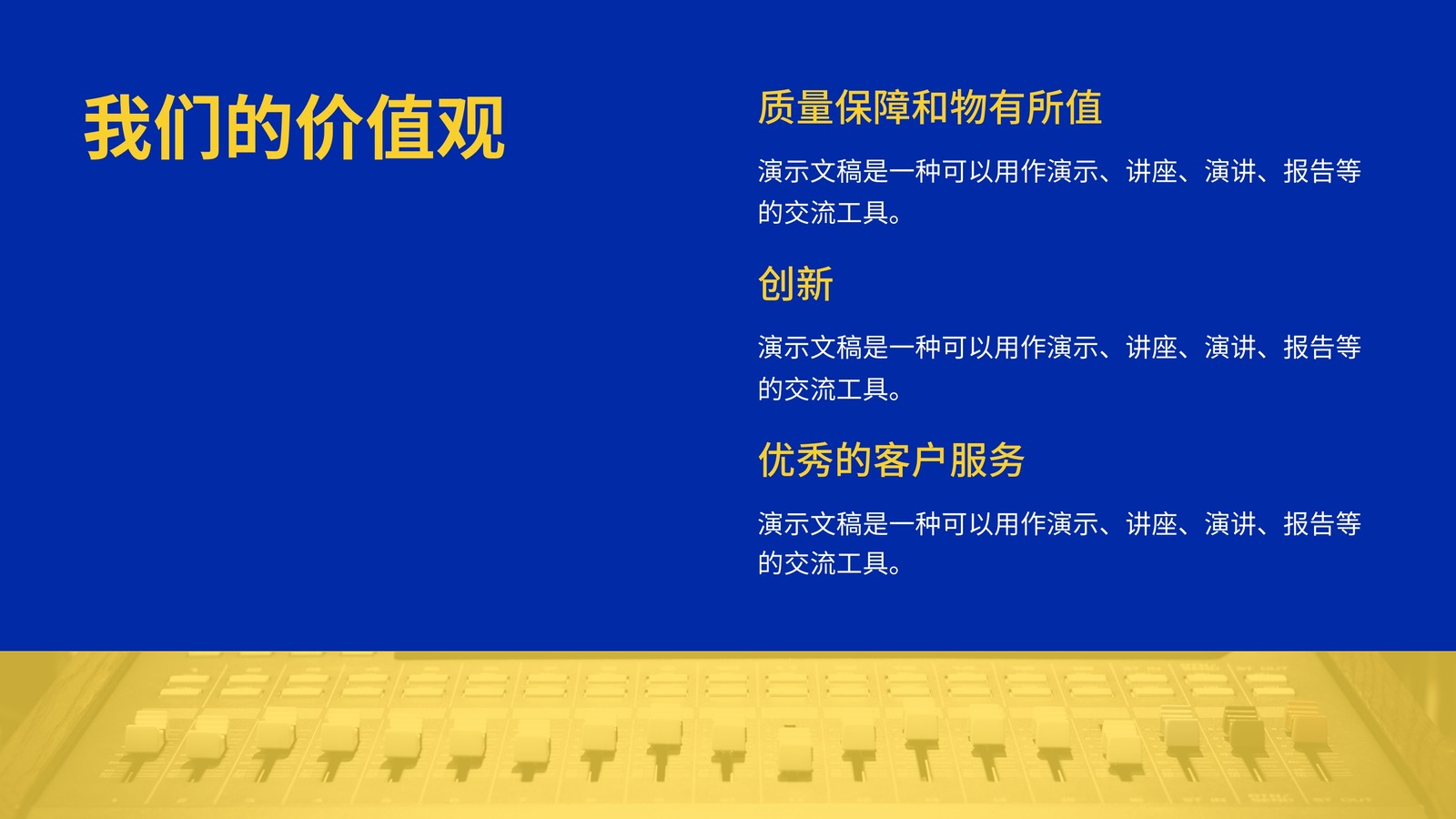 我们的价值观

质量保障和物有所值

演示文稿是一种可以用作演示、讲座、演讲、报告等的交流工具。

创新

演示文稿是一种可以用作演示、讲座、演讲、报告等的交流工具。

优秀的客户服务

演示文稿是一种可以用作演示、讲座、演讲、报告等的交流工具。